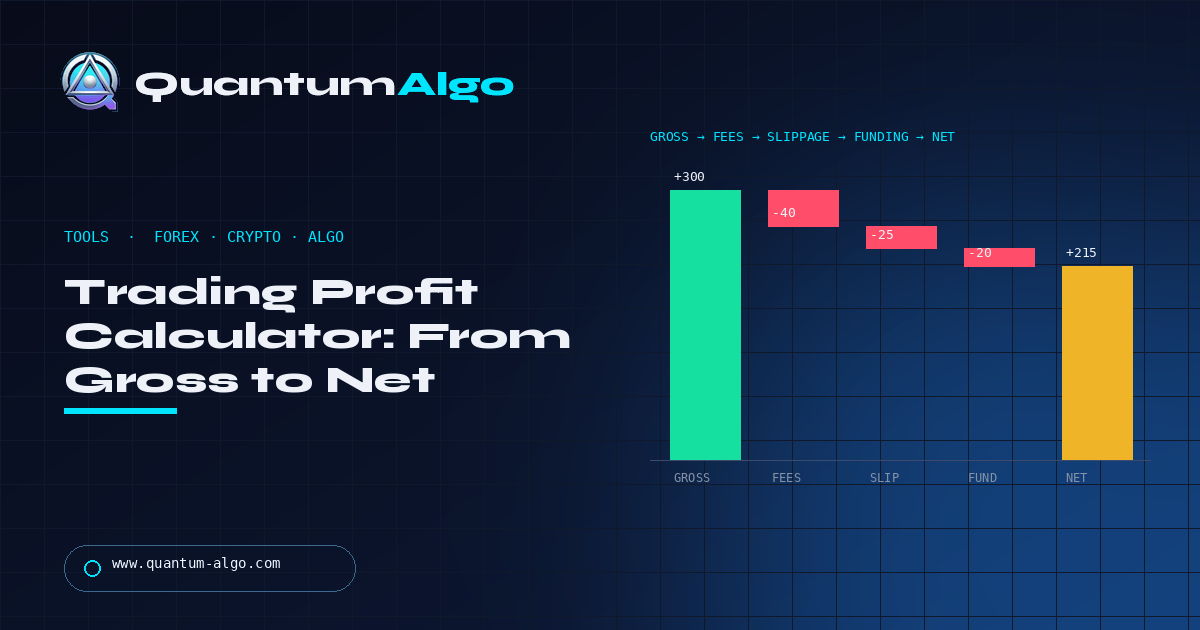 QuantumAlgo

TOOLS · FOREX · CRYPTO · ALGO

Trading Profit Calculator: From Gross to Net

www.quantum-algo.com

GROSS → FEES → SLIPPAGE → FUNDING → NET

+300

-40

-25

-20

+215

GROSS FEES SLIP FUND NET